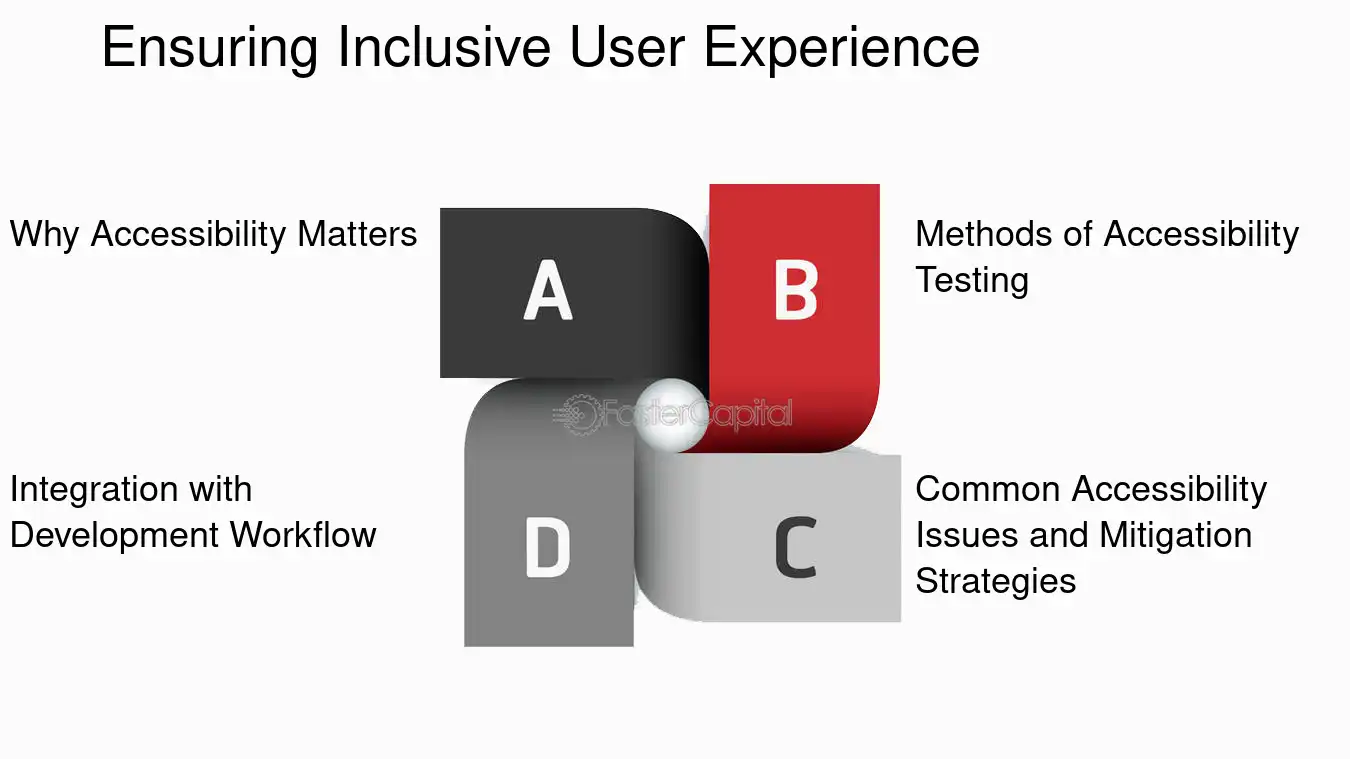 Ensuring Inclusive User Experience

Why Accessibility Matters

A

B

Methods of Accessibility Testing

FasterCapital

Integration with Development Workflow

D

C

Common Accessibility Issues and Mitigation Strategies